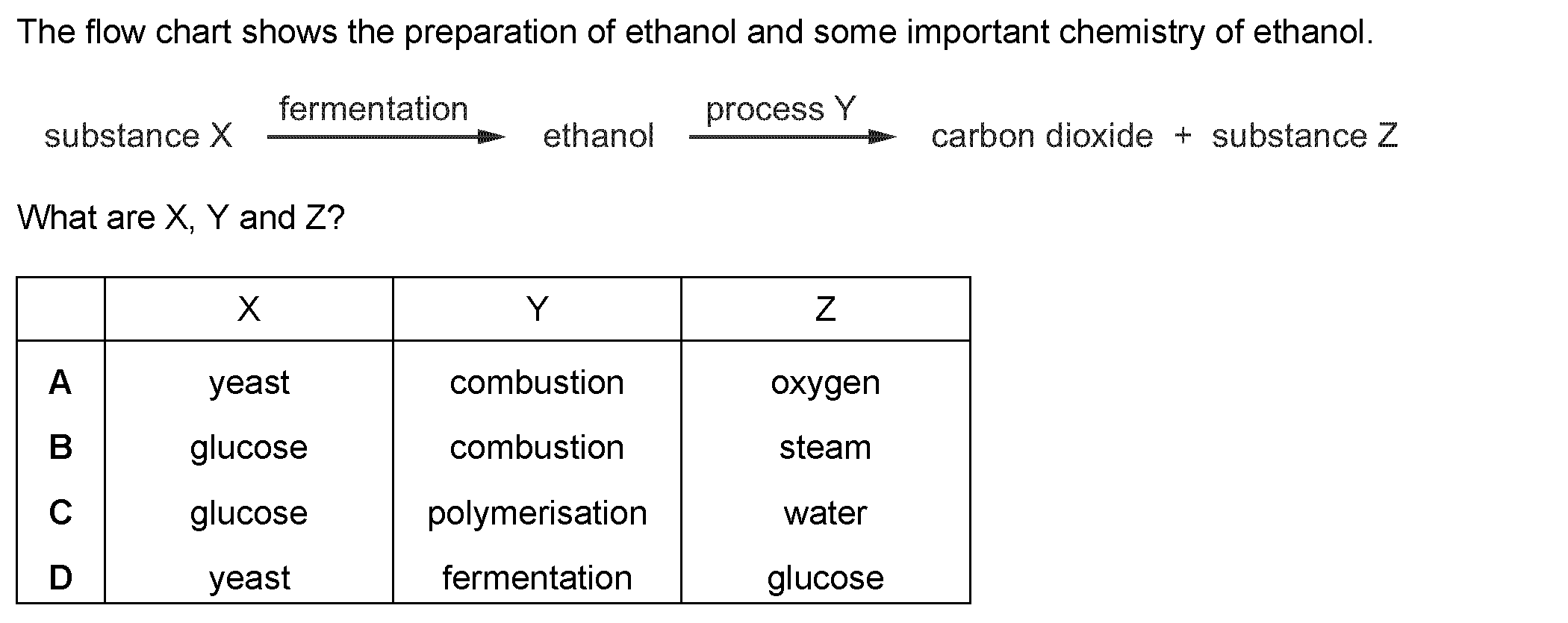 The flow chart shows the preparation of ethanol and some important chemistry of ethanol.

substance X $\xrightarrow{\text{fermentation}}$ ethanol $\xrightarrow{\text{process Y}}$ carbon dioxide + substance Z

What are X, Y and Z?

| | X | Y | Z |
|---|---|---|---|
| **A** | yeast | combustion | oxygen |
| **B** | glucose | combustion | steam |
| **C** | glucose | polymerisation | water |
| **D** | yeast | fermentation | glucose |